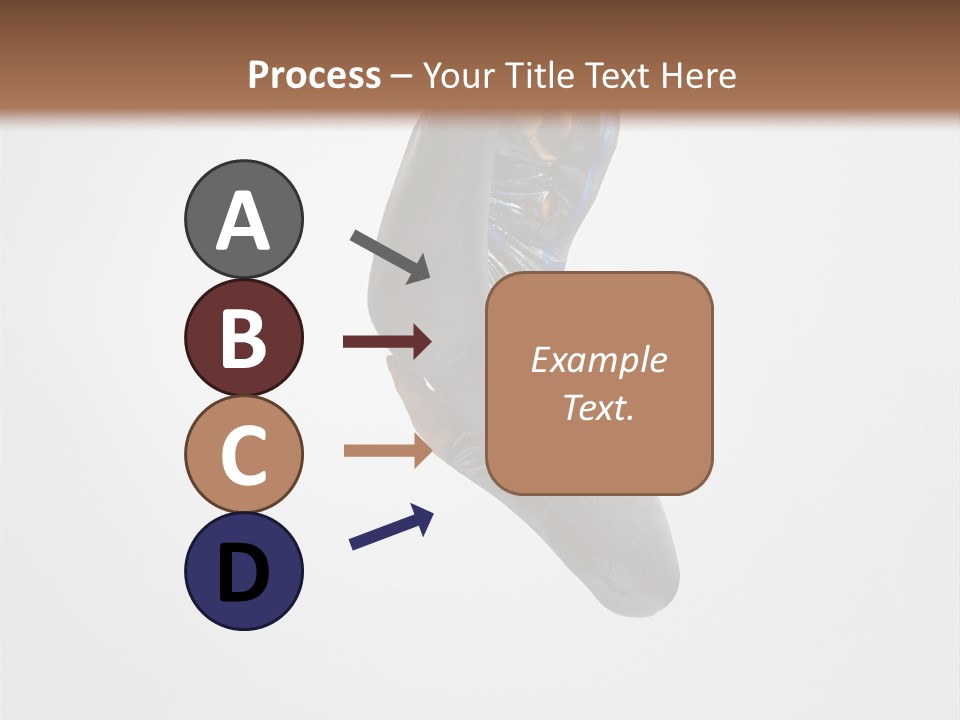 Process – Your Title Text Here

A

B

C

D

Example Text.